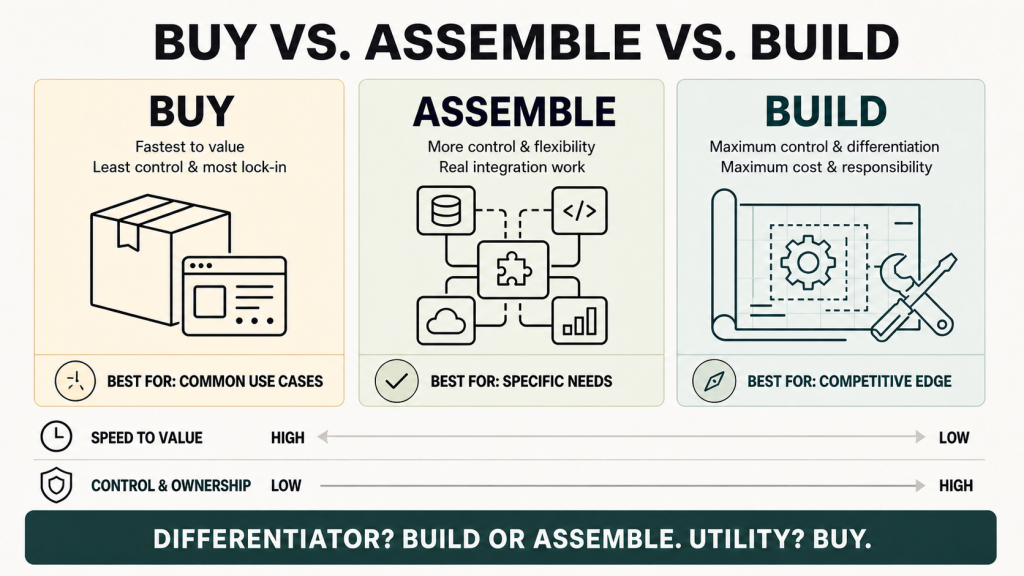 BUY VS. ASSEMBLE VS. BUILD

BUY
Fastest to value
Least control & most lock-in

BEST FOR: COMMON USE CASES

ASSEMBLE
More control & flexibility
Real integration work

</>

BEST FOR: SPECIFIC NEEDS

BUILD
Maximum control & differentiation
Maximum cost & responsibility

BEST FOR: COMPETITIVE EDGE

SPEED TO VALUE HIGH LOW

CONTROL & OWNERSHIP LOW HIGH

DIFFERENTIATOR? BUILD OR ASSEMBLE. UTILITY? BUY.